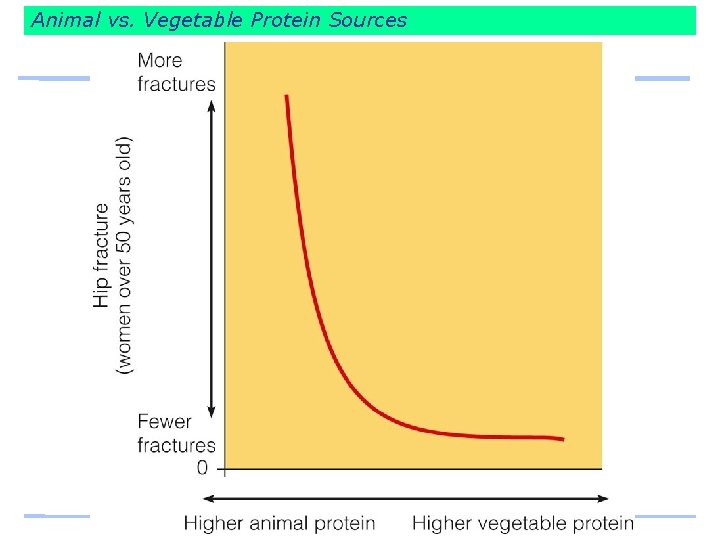 Animal vs. Vegetable Protein Sources

More fractures

Hip fracture
(women over 50 years old)

Fewer fractures

0

Higher animal protein

Higher vegetable protein